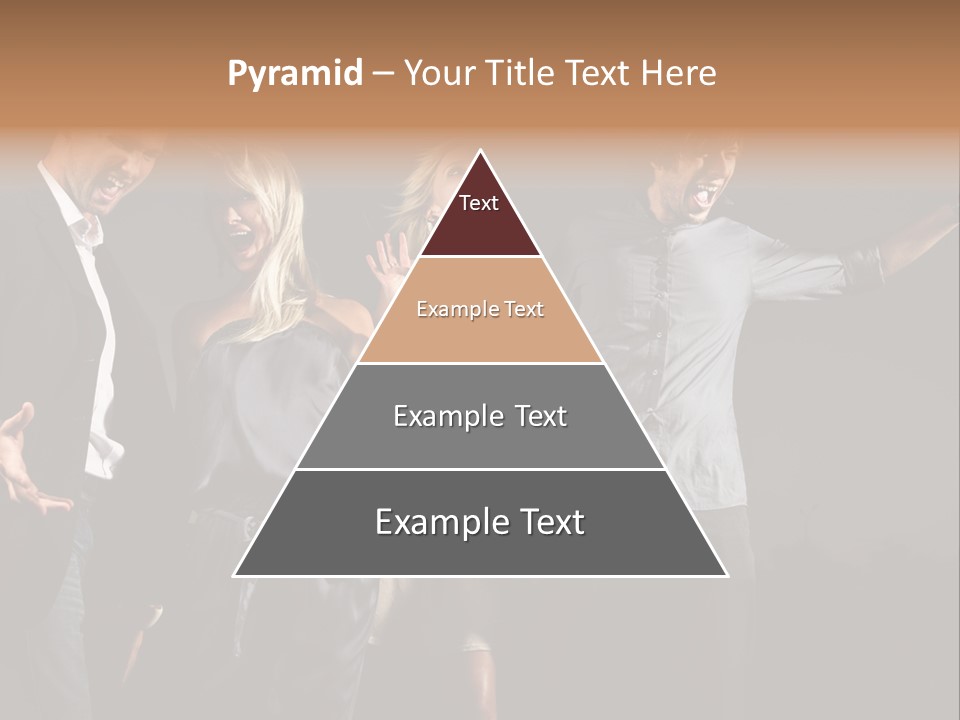 Pyramid – Your Title Text Here

Text

Example Text

Example Text

Example Text